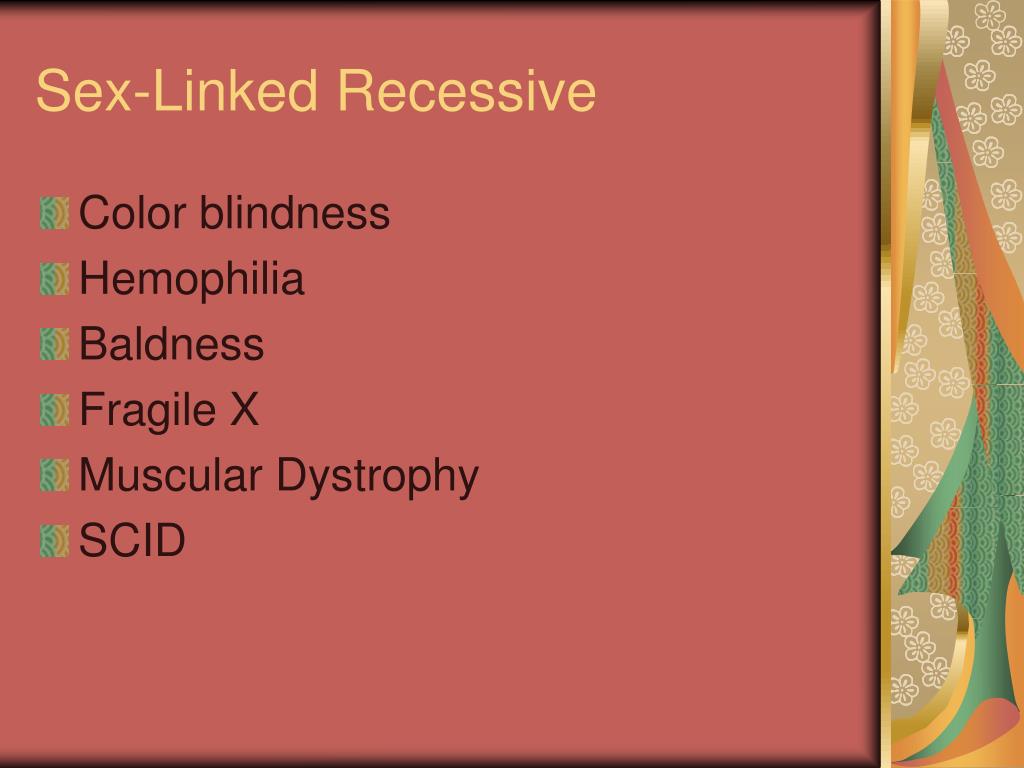 Sex-Linked Recessive

Color blindness
Hemophilia
Baldness
Fragile X
Muscular Dystrophy
SCID